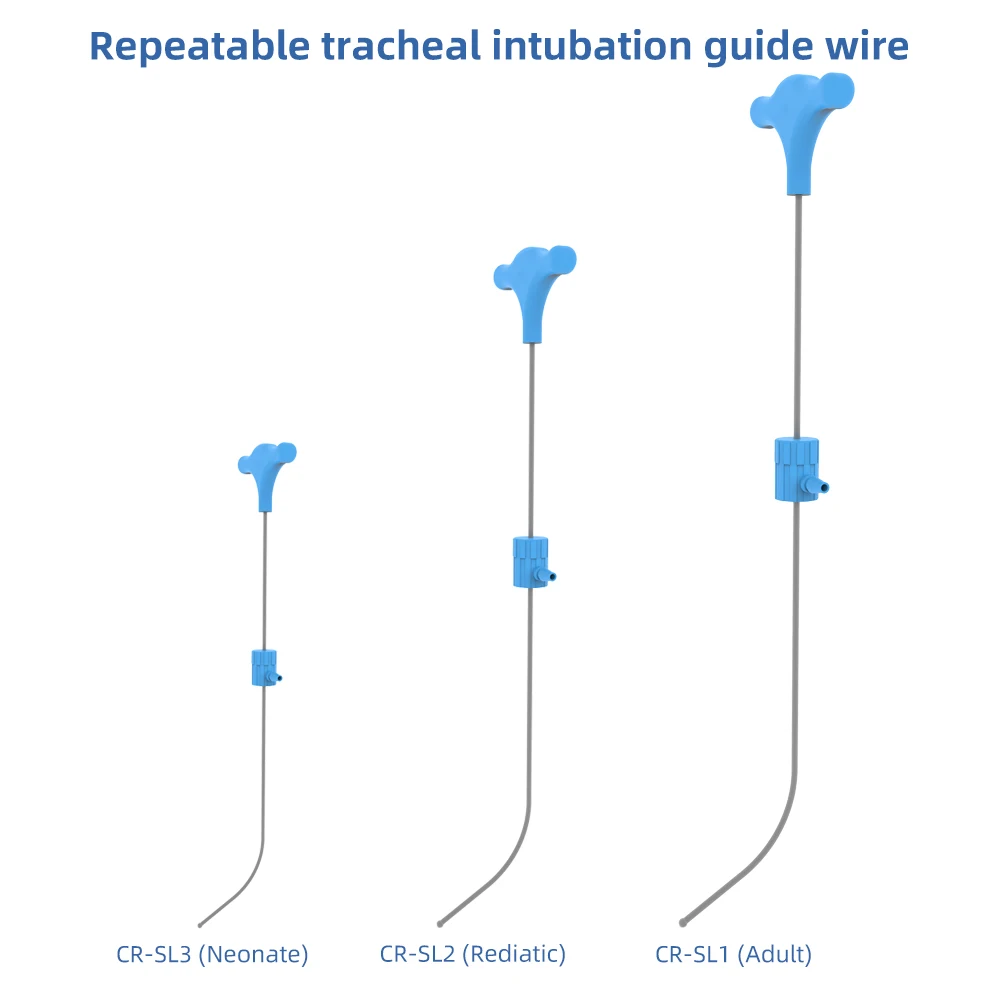 Repeatable tracheal intubation guide wire

CR-SL3 (Neonate)

CR-SL2 (Rediatic)

CR-SL1 (Adult)